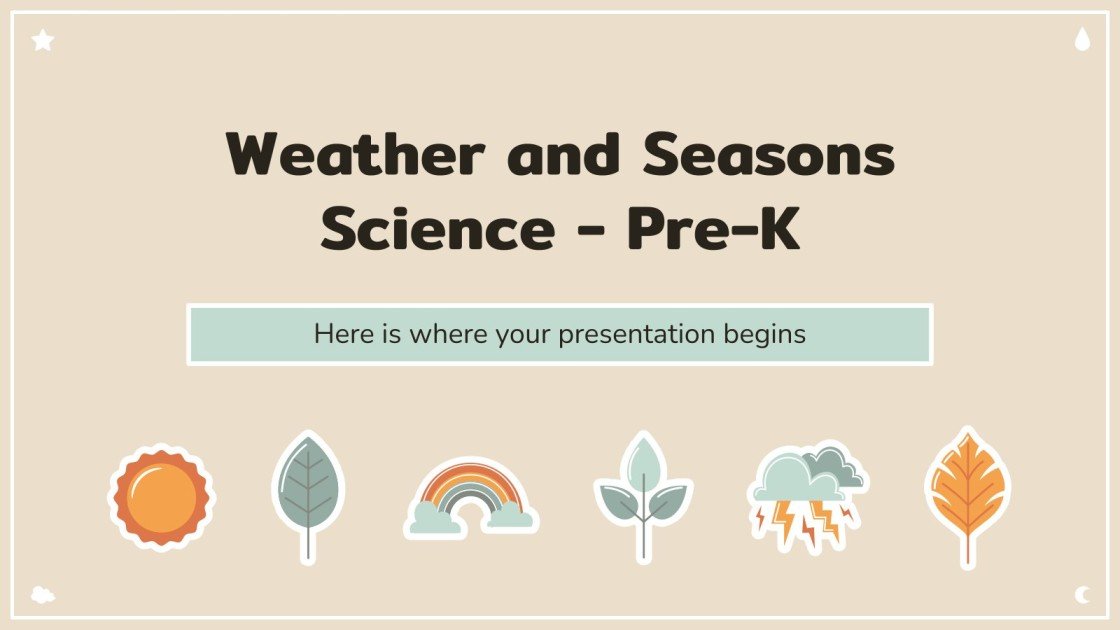 Weather and Seasons Science - Pre-K

Here is where your presentation begins